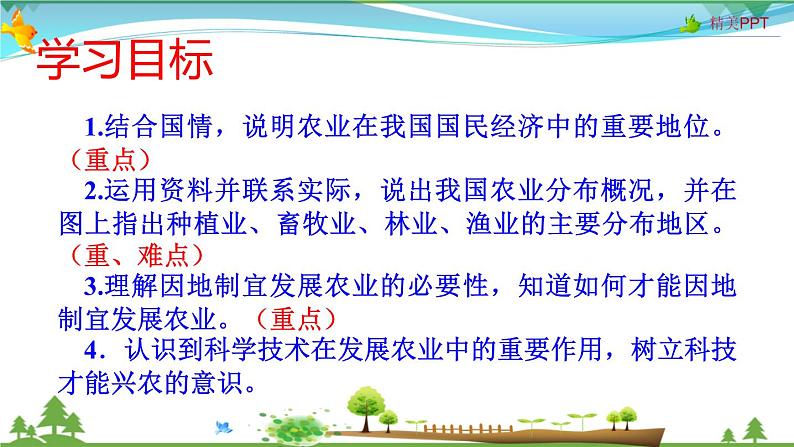 精美PPT

学习目标

1.结合国情，说明农业在我国国民经济中的重要地位。（重点）

2.运用资料并联系实际，说出我国农业分布概况，并在图上指出种植业、畜牧业、林业、渔业的主要分布地区。（重、难点）

3.理解因地制宜发展农业的必要性，知道如何才能因地制宜发展农业。（重点）

4．认识到科学技术在发展农业中的重要作用，树立科技才能兴农的意识。